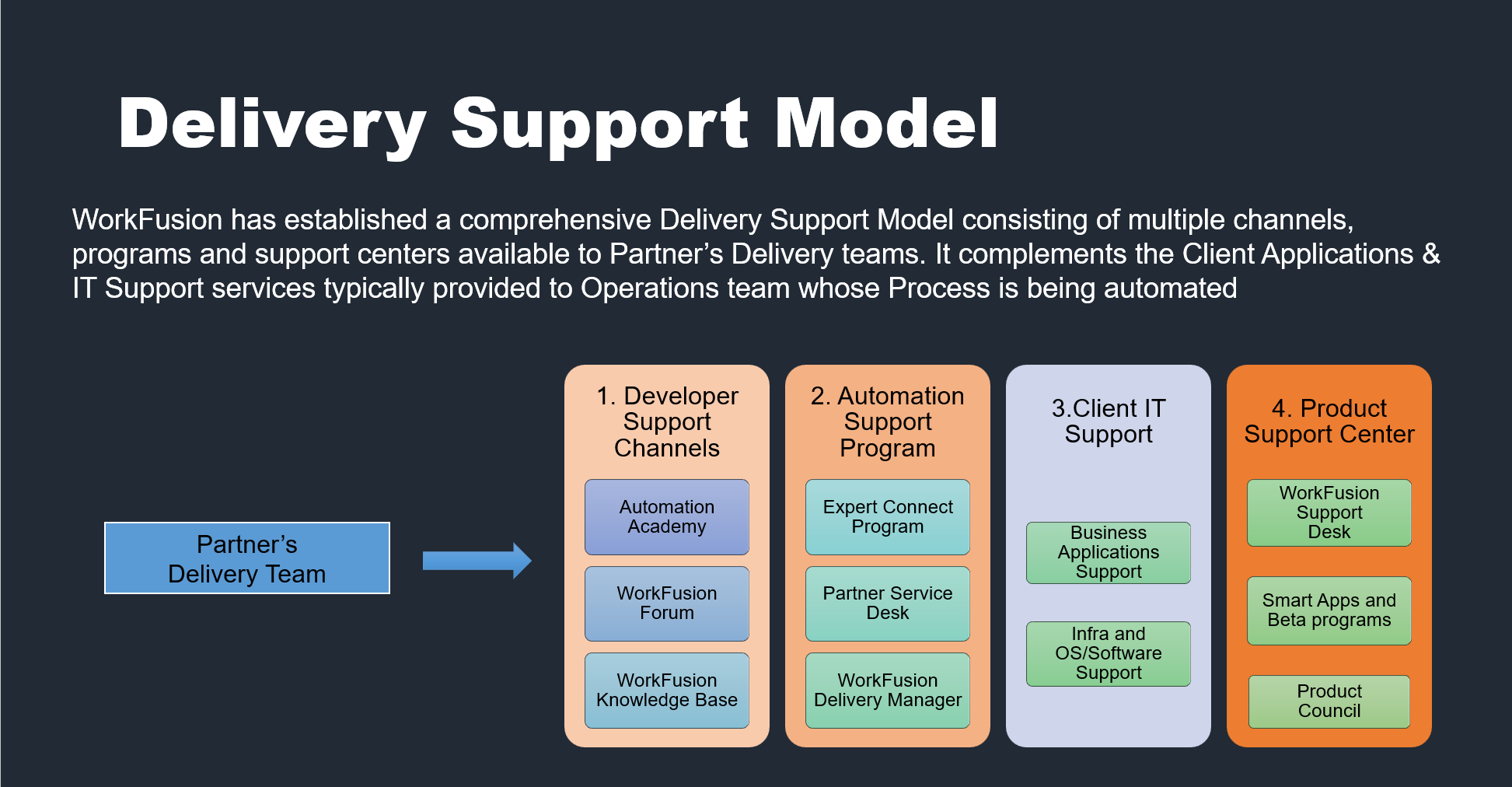 Delivery Support Model

WorkFusion has established a comprehensive Delivery Support Model consisting of multiple channels, programs and support centers available to Partner’s Delivery teams. It complements the Client Applications & IT Support services typically provided to Operations team whose Process is being automated

Partner’s Delivery Team

1. Developer Support Channels

Automation Academy

WorkFusion Forum

WorkFusion Knowledge Base

2. Automation Support Program

Expert Connect Program

Partner Service Desk

WorkFusion Delivery Manager

3.Client IT Support

Business Applications Support

Infra and OS/Software Support

4. Product Support Center

WorkFusion Support Desk

Smart Apps and Beta programs

Product Council